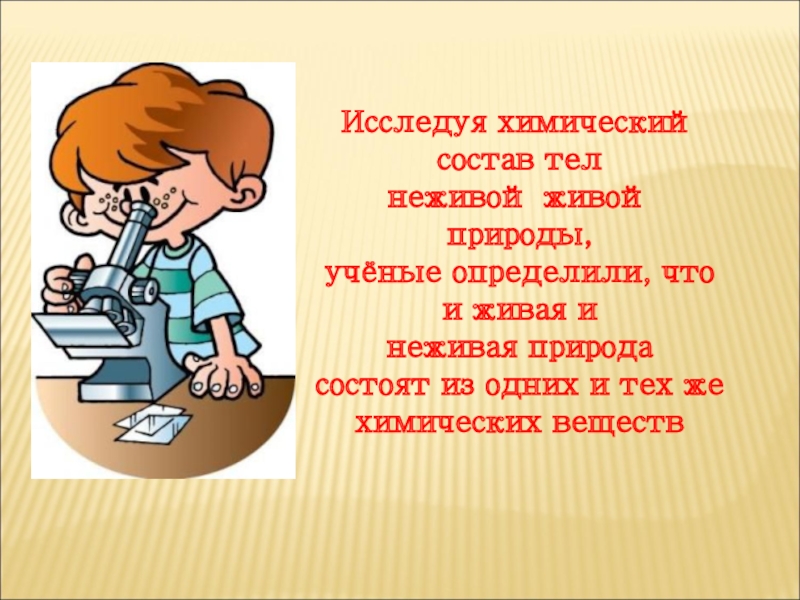 Исследуя химический состав тел неживой живой природы, учёные определили, что и живая и неживая природа состоят из одних и тех же химических веществ